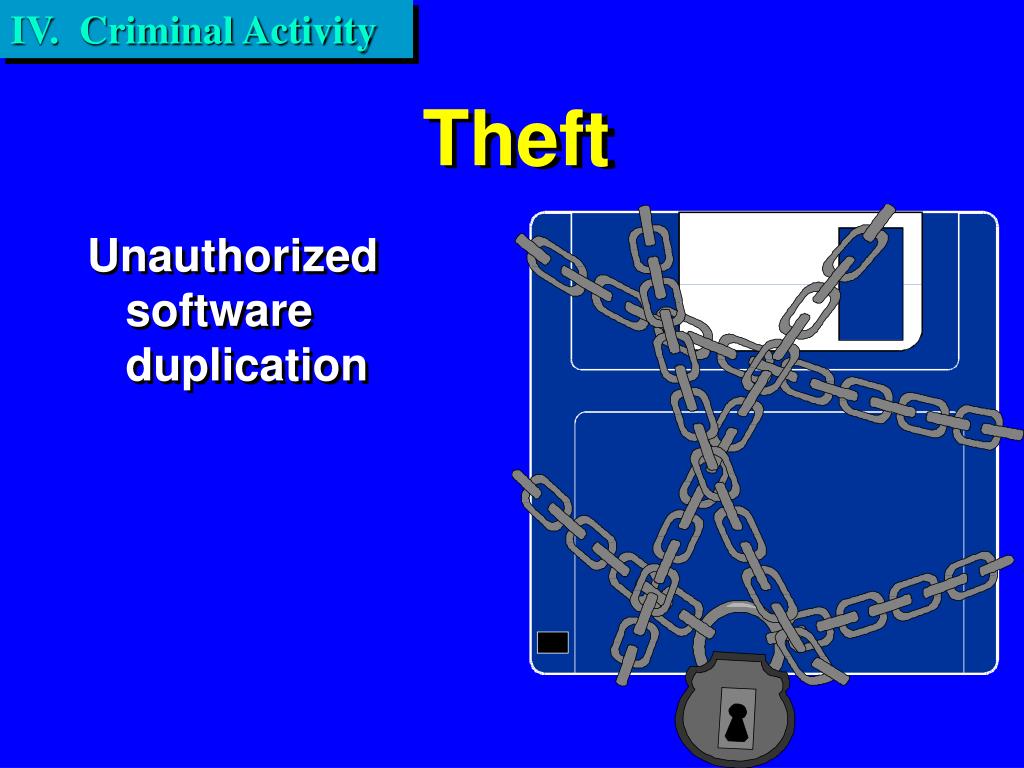 IV. Criminal Activity

Theft

Unauthorized software duplication